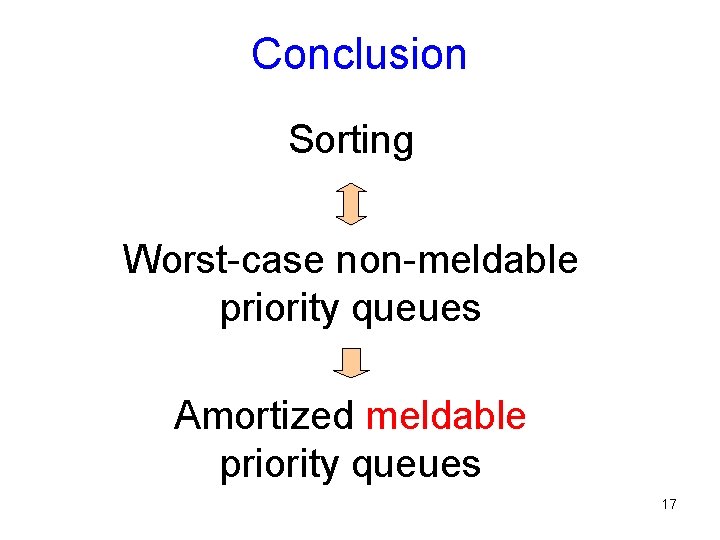 Conclusion

Sorting

Worst-case non-meldable priority queues

Amortized meldable priority queues

17